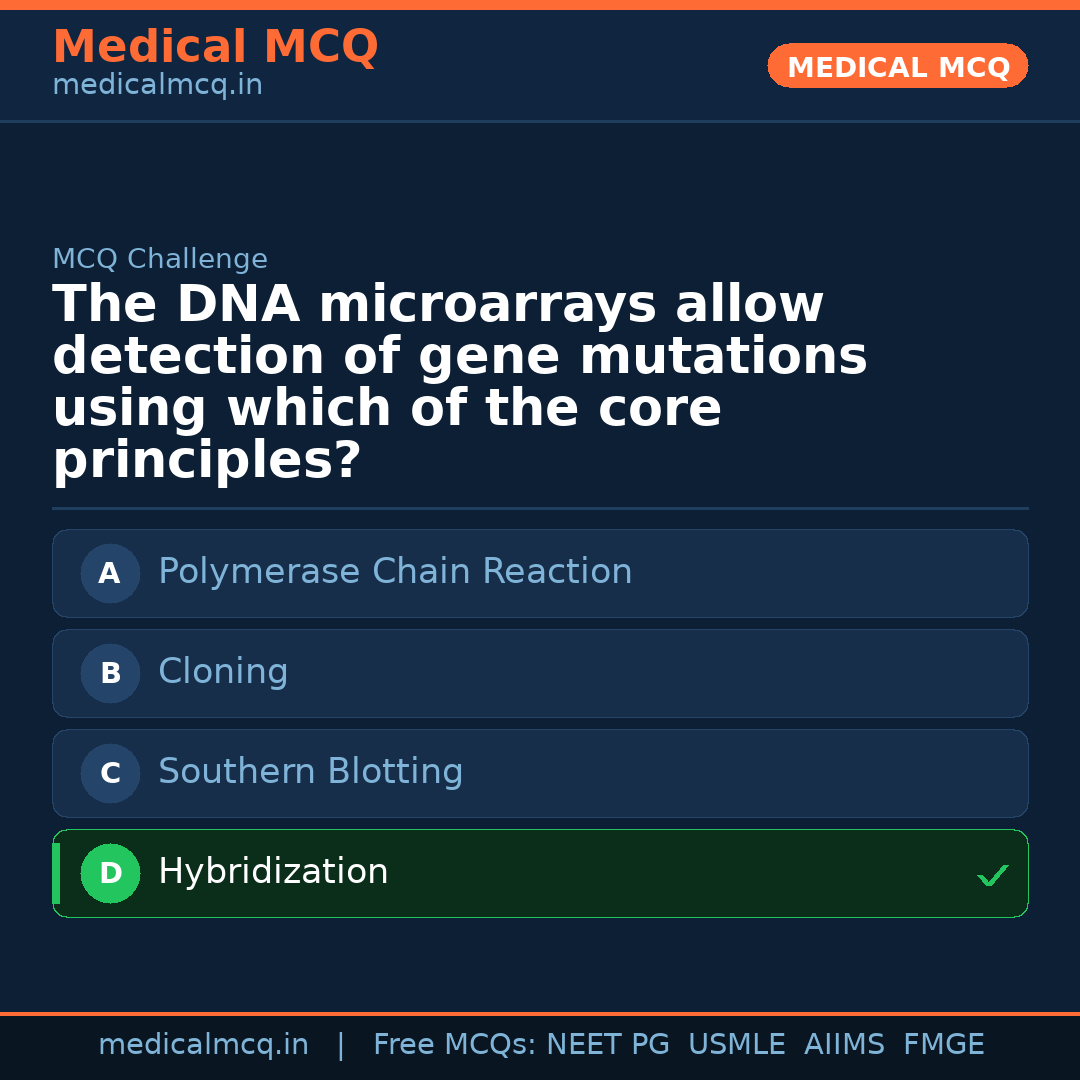 Medical MCQ
medicalmcq.in

MEDICAL MCQ

MCQ Challenge

The DNA microarrays allow detection of gene mutations using which of the core principles?

A Polymerase Chain Reaction

B Cloning

C Southern Blotting

D Hybridization ✓

medicalmcq.in | Free MCQs: NEET PG USMLE AIIMS FMGE